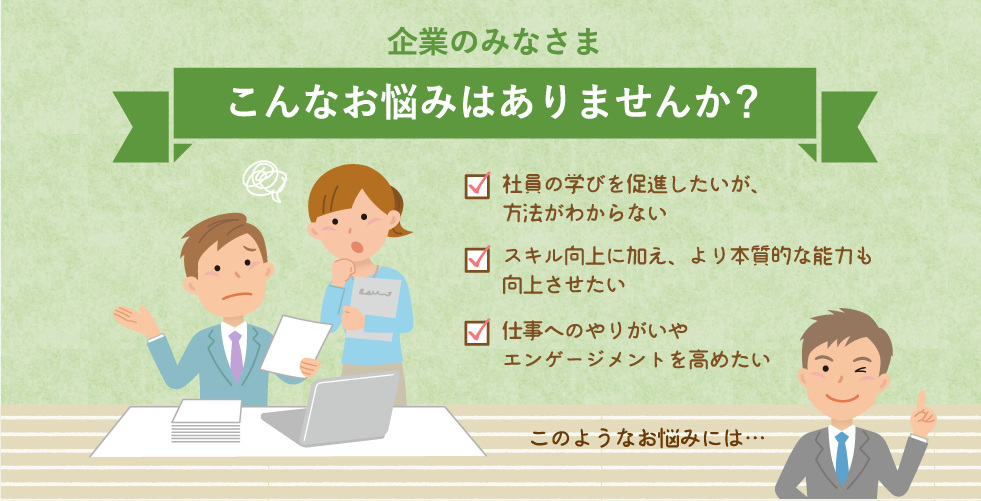 企業のみなさま

こんなお悩みはありませんか？

社員の学びを促進したいが、方法がわからない

スキル向上に加え、より本質的な能力も向上させたい

仕事へのやりがいやエンゲージメントを高めたい

このようなお悩みには…